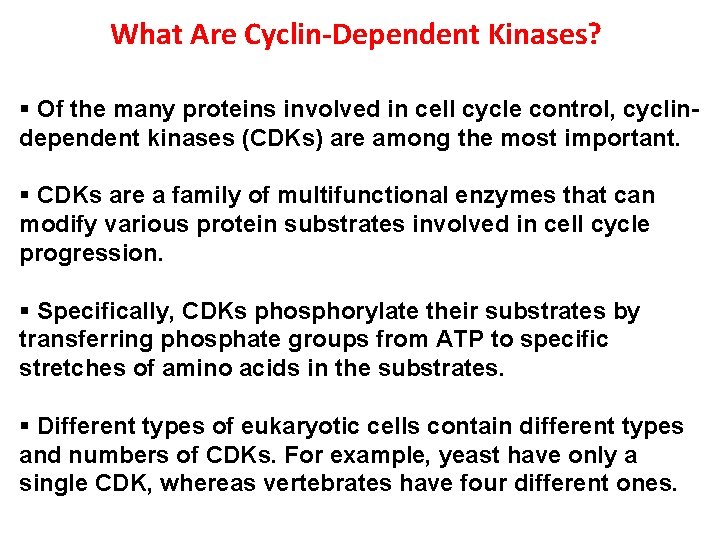 What Are Cyclin-Dependent Kinases?

▪ Of the many proteins involved in cell cycle control, cyclin-dependent kinases (CDKs) are among the most important.

▪ CDKs are a family of multifunctional enzymes that can modify various protein substrates involved in cell cycle progression.

▪ Specifically, CDKs phosphorylate their substrates by transferring phosphate groups from ATP to specific stretches of amino acids in the substrates.

▪ Different types of eukaryotic cells contain different types and numbers of CDKs. For example, yeast have only a single CDK, whereas vertebrates have four different ones.